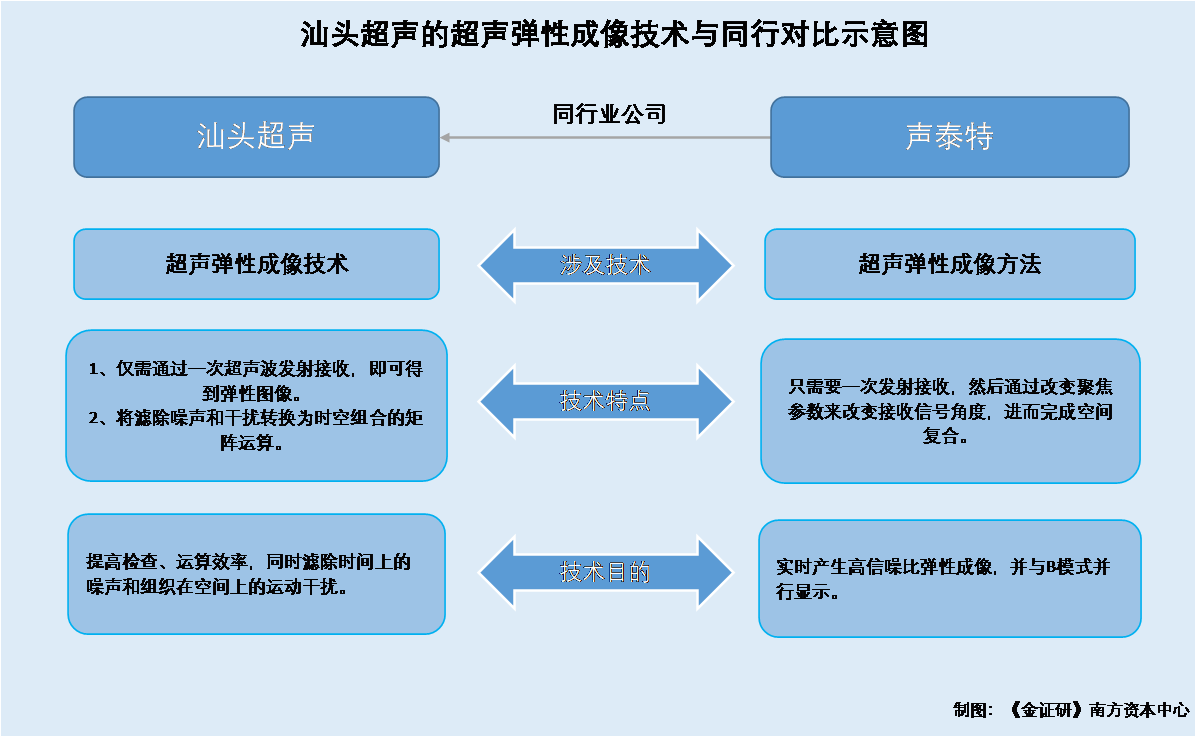 汕头超声的超声弹性成像技术与同行对比示意图

汕头超声

同行业公司

声泰特

超声弹性成像技术

涉及技术

超声弹性成像方法

1、仅需通过一次超声波发射接收，即可得到弹性图像。
2、将滤除噪声和干扰转换为时空组合的矩阵运算。

技术特点

只需要一次发射接收，然后通过改变聚焦参数来改变接收信号角度，进而完成空间复合。

提高检查、运算效率，同时滤除时间上的噪声和组织在空间上的运动干扰。

技术目的

实时产生高信噪比弹性成像，并与B模式并行显示。

制图：《金证研》南方资本中心